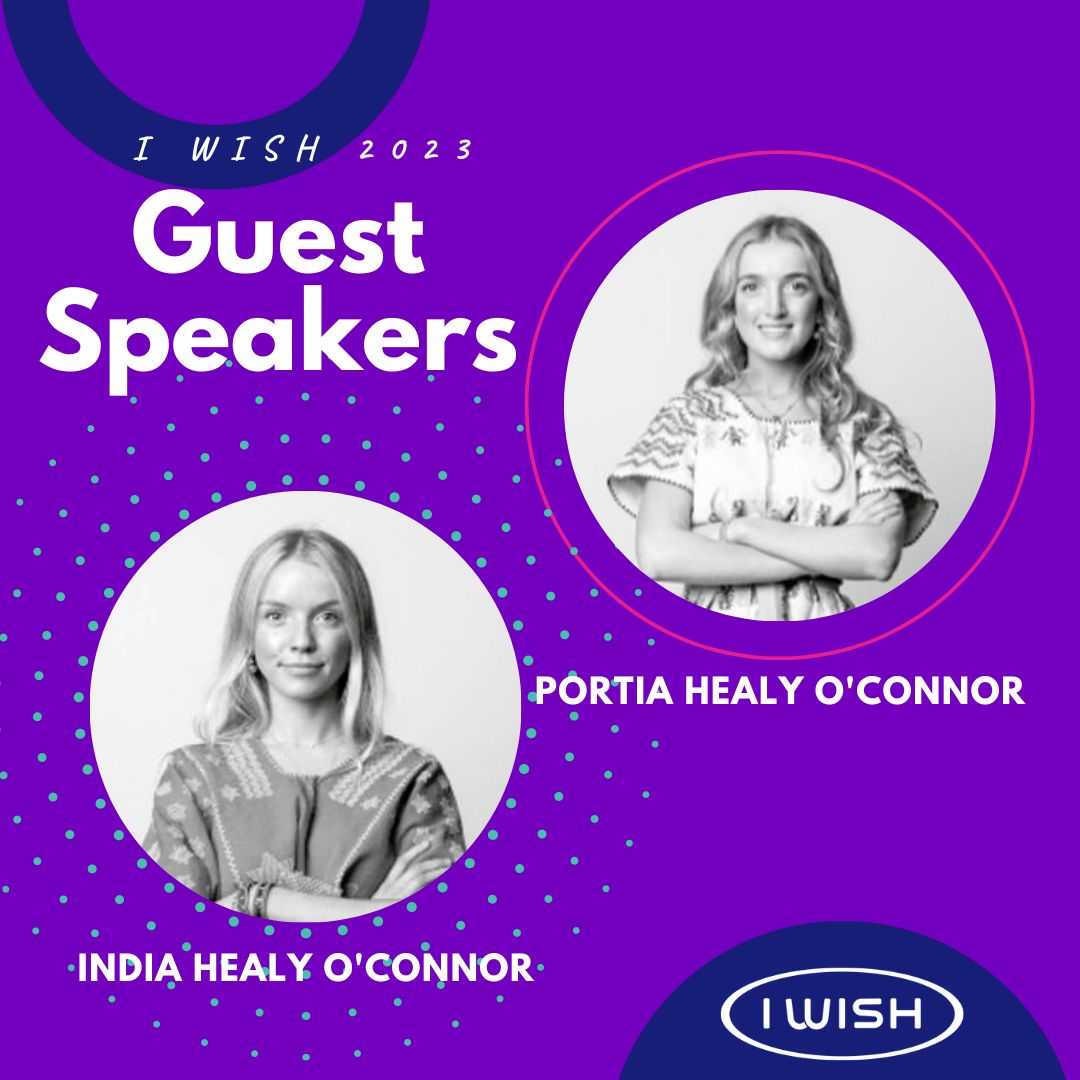 I WISH 2023
Guest Speakers

PORTIA HEALY O'CONNOR

INDIA HEALY O'CONNOR

I WISH